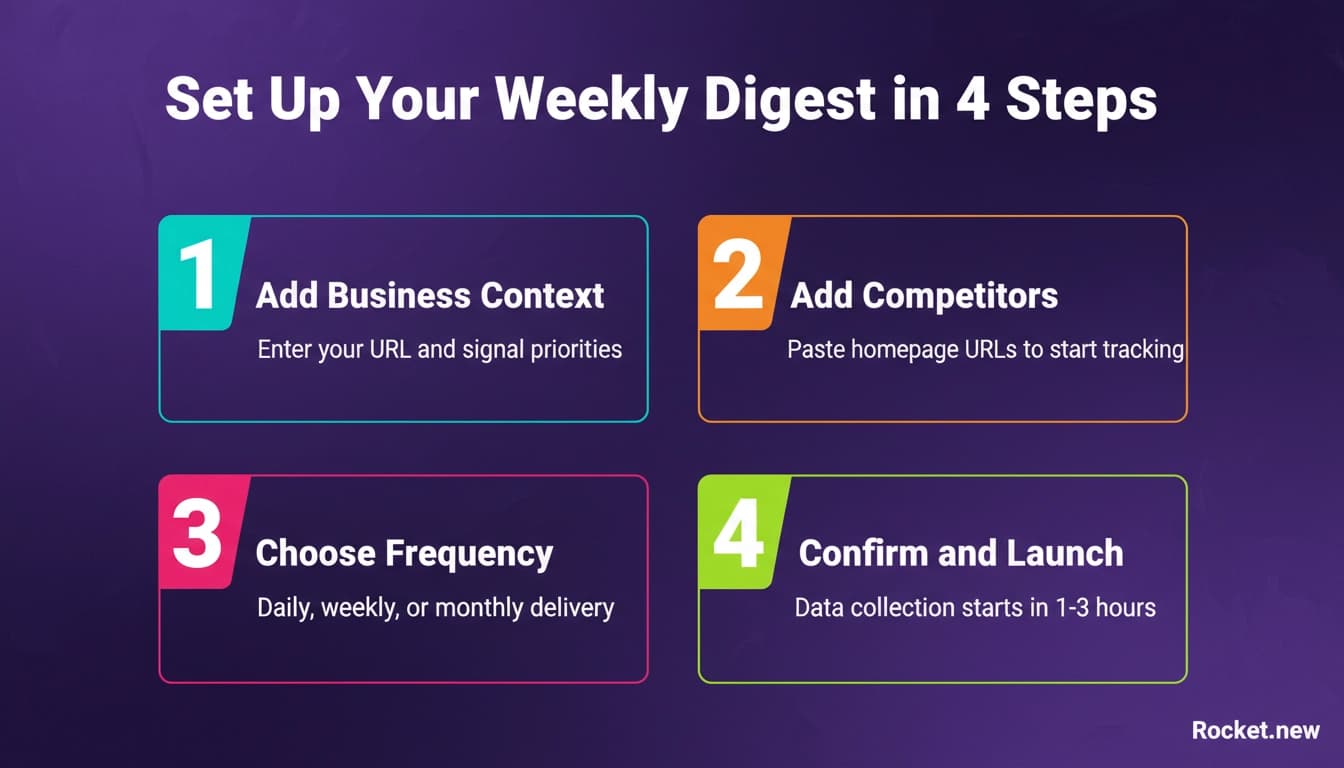 Set Up Your Weekly Digest in 4 Steps

1 Add Business Context
Enter your URL and signal priorities

2 Add Competitors
Paste homepage URLs to start tracking

3 Choose Frequency
Daily, weekly, or monthly delivery

4 Confirm and Launch
Data collection starts in 1-3 hours

Rocket.new